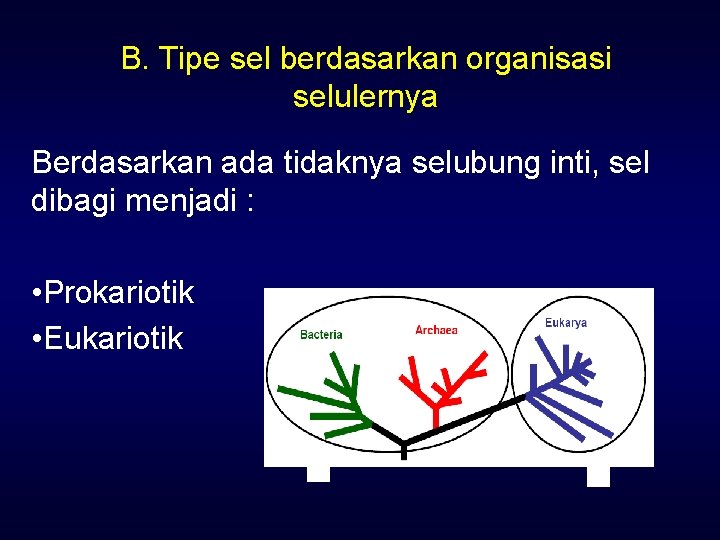 B. Tipe sel berdasarkan organisasi selulernya

Berdasarkan ada tidaknya selubung inti, sel dibagi menjadi :

•Prokariotik
•Eukariotik

Bacteria
Archaea
Eukarya